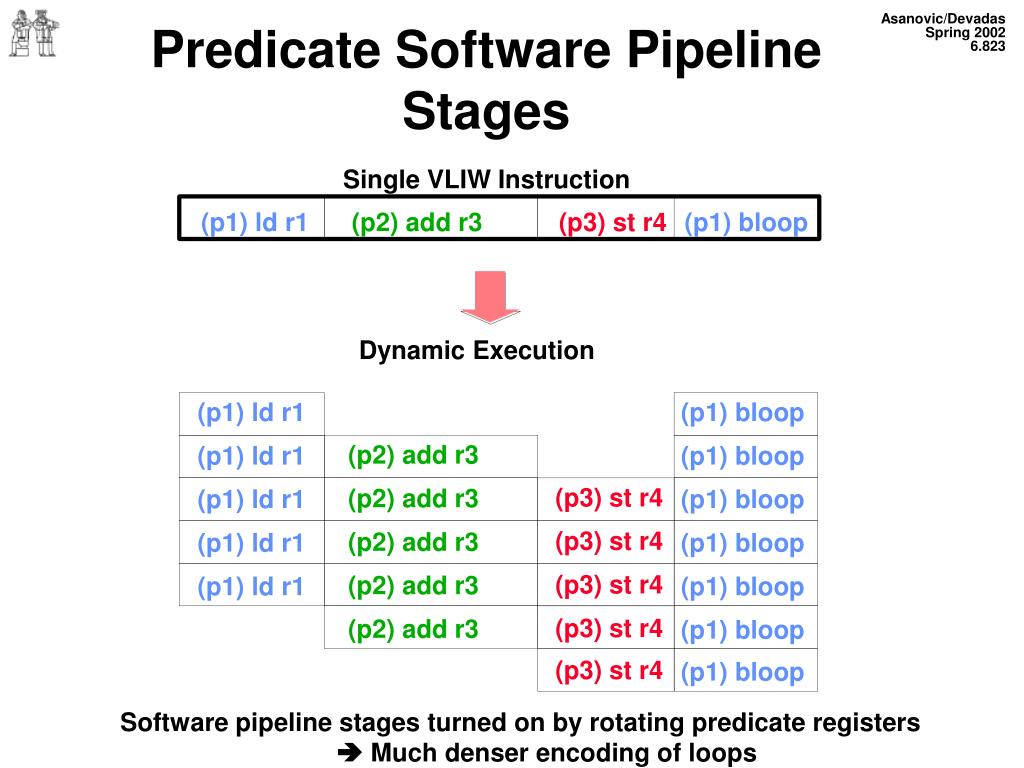 Asanovic/Devadas
Spring 2002
6.823

Predicate Software Pipeline Stages

Single VLIW Instruction

| (p1) ld r1 | (p2) add r3 | (p3) st r4 | (p1) bloop |
|---|---|---|---|

Dynamic Execution

| | | | |
|---|---|---|---|
| (p1) ld r1 | | | (p1) bloop |
| (p1) ld r1 | (p2) add r3 | | (p1) bloop |
| (p1) ld r1 | (p2) add r3 | (p3) st r4 | (p1) bloop |
| (p1) ld r1 | (p2) add r3 | (p3) st r4 | (p1) bloop |
| (p1) ld r1 | (p2) add r3 | (p3) st r4 | (p1) bloop |
| | (p2) add r3 | (p3) st r4 | (p1) bloop |
| | | (p3) st r4 | (p1) bloop |

Software pipeline stages turned on by rotating predicate registers
➔ Much denser encoding of loops